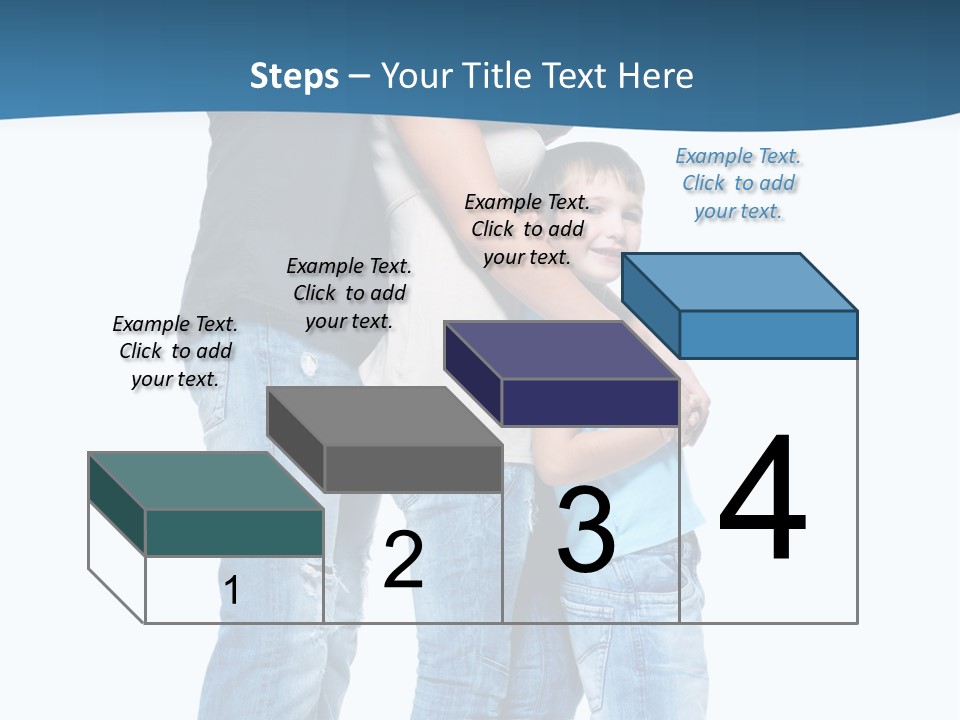 Steps – Your Title Text Here

Example Text. Click to add your text.

Example Text. Click to add your text.

Example Text. Click to add your text.

Example Text. Click to add your text.

1

2

3

4